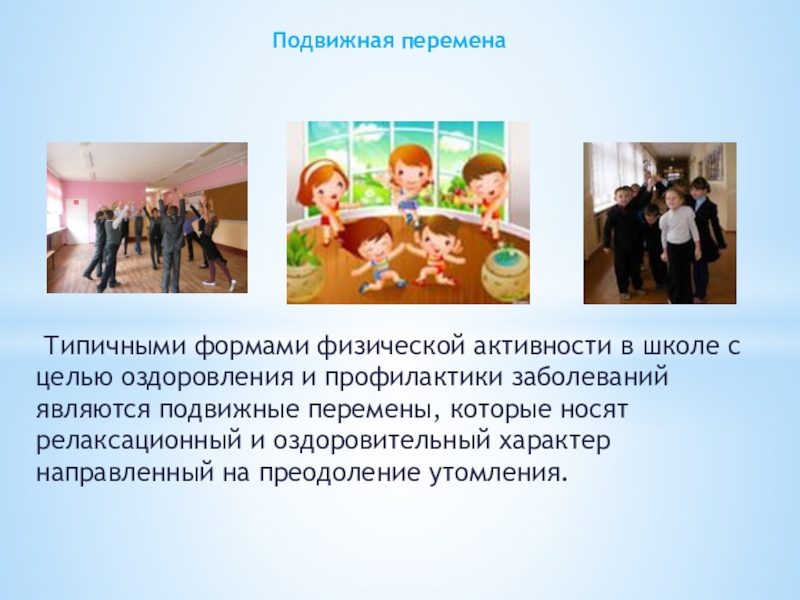 Подвижная перемена

Типичными формами физической активности в школе с целью оздоровления и профилактики заболеваний являются подвижные перемены, которые носят релаксационный и оздоровительный характер направленный на преодоление утомления.